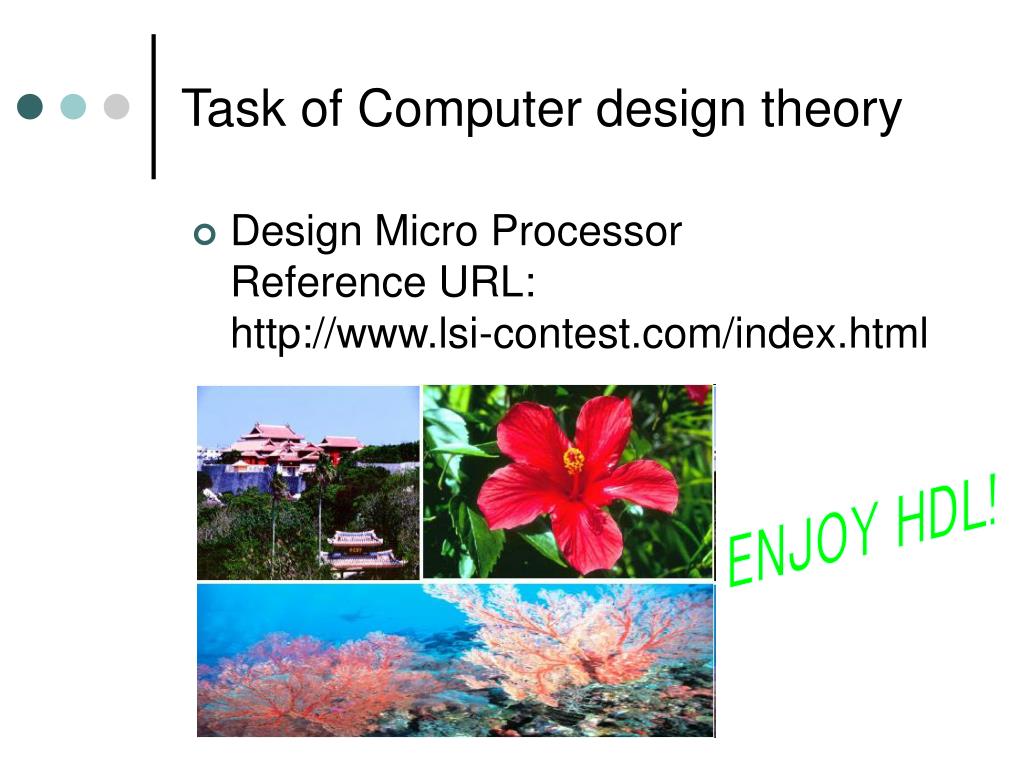 Task of Computer design theory

Design Micro Processor
Reference URL:
http://www.lsi-contest.com/index.html

ENJOY HDL!